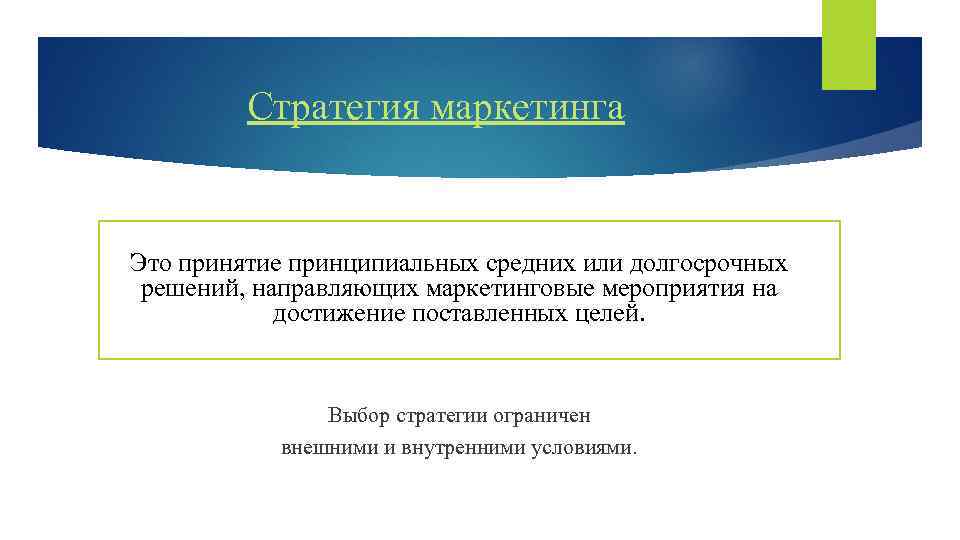 Стратегия маркетинга

Это принятие принципиальных средних или долгосрочных решений, направляющих маркетинговые мероприятия на достижение поставленных целей.

Выбор стратегии ограничен внешними и внутренними условиями.